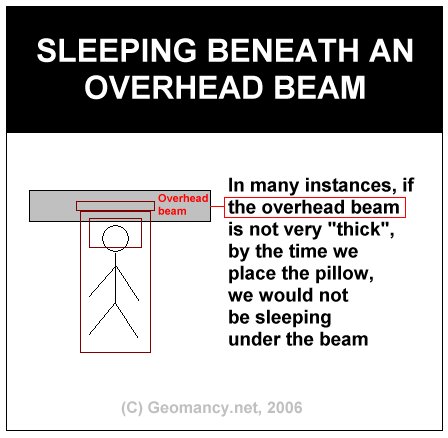 SLEEPING BENEATH AN OVERHEAD BEAM

Overhead beam

In many instances, if the overhead beam is not very "thick", by the time we place the pillow, we would not be sleeping under the beam

(C) Geomancy.net, 2006